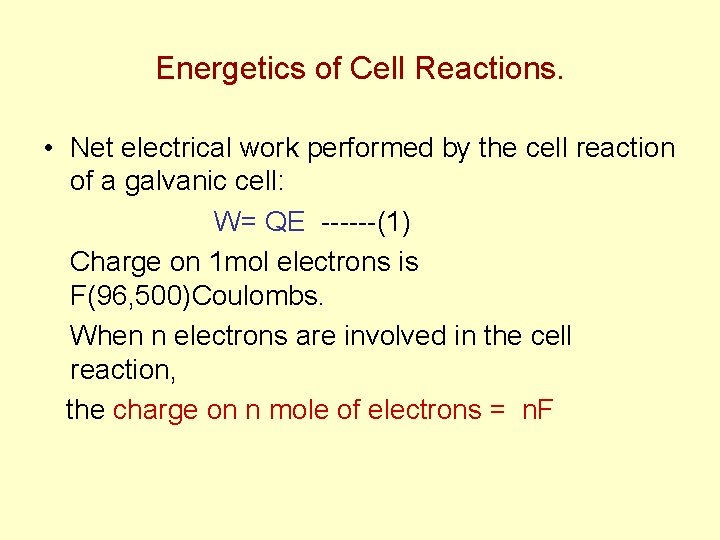 Energetics of Cell Reactions.

• Net electrical work performed by the cell reaction of a galvanic cell:

W= QE ------(1)

Charge on 1mol electrons is F(96,500)Coulombs.

When n electrons are involved in the cell reaction,

the charge on n mole of electrons = nF